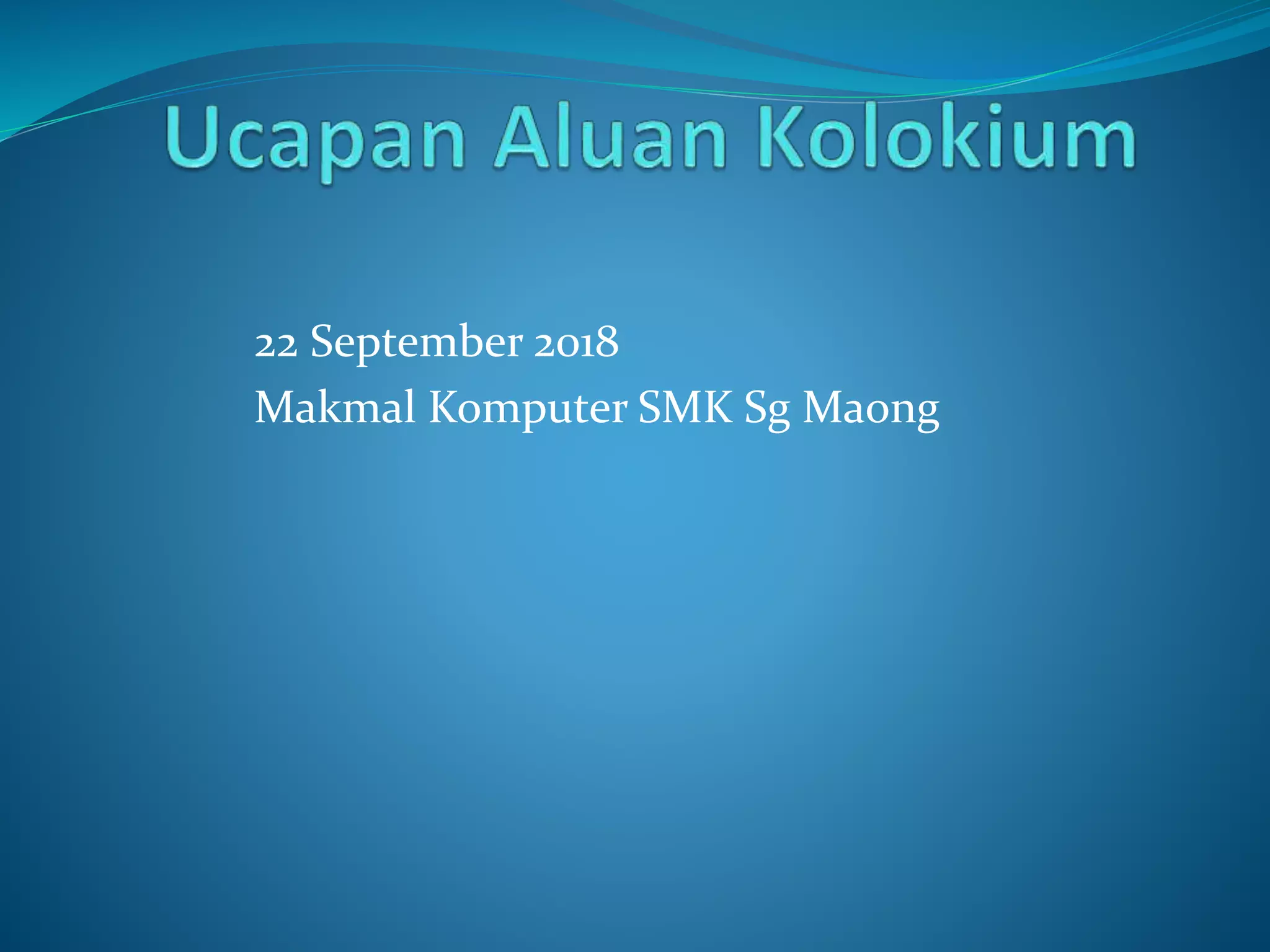 Ucapan Aluan Kolokium

22 September 2018
Makmal Komputer SMK Sg Maong